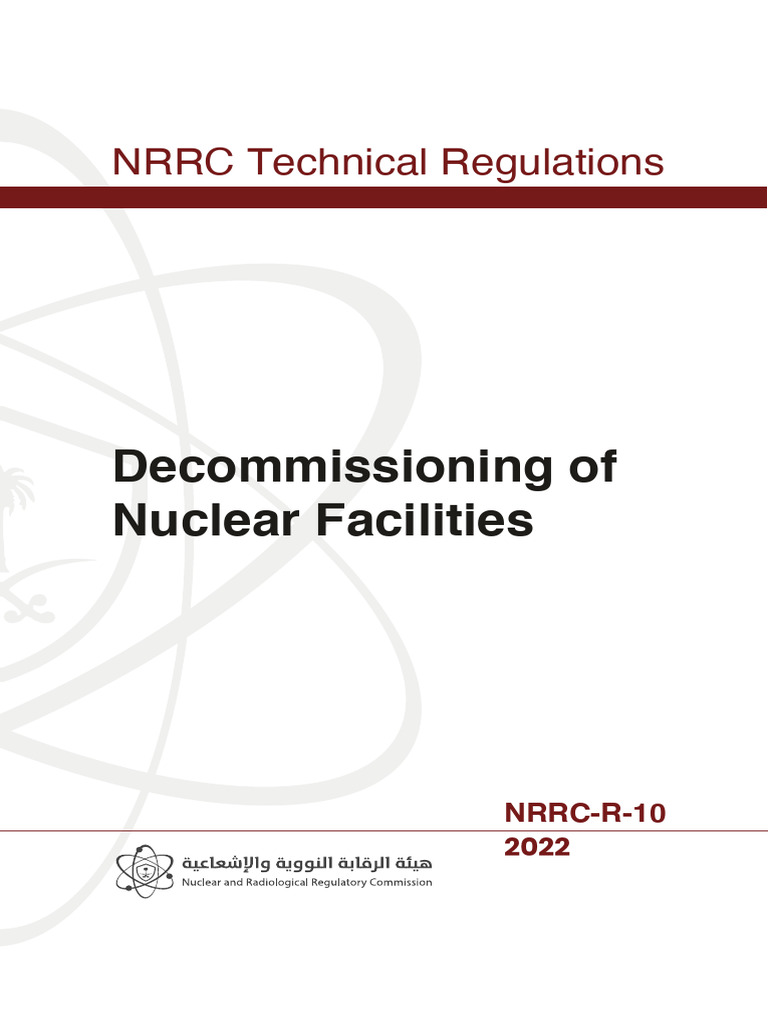 NRRC Technical Regulations

Decommissioning of Nuclear Facilities

NRRC-R-10
2022

هيئة الرقابة النووية والإشعاعية
Nuclear and Radiological Regulatory Commission